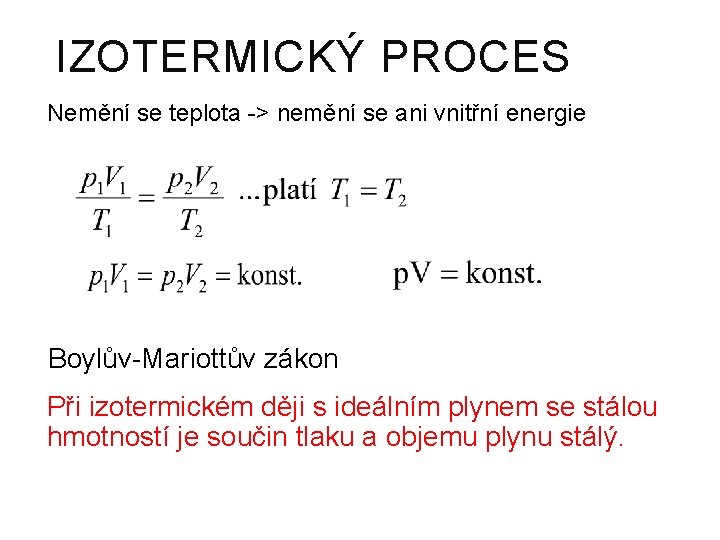 IZOTERMICKÝ PROCES

Nemění se teplota -> nemění se ani vnitřní energie

$\frac{p_1V_1}{T_1} = \frac{p_2V_2}{T_2}$ ...platí $T_1 = T_2$

$p_1V_1 = p_2V_2 = \text{konst.}$ $\text{pV} = \text{konst.}$

Boylův-Mariottův zákon

Při izotermickém ději s ideálním plynem se stálou hmotností je součin tlaku a objemu plynu stálý.